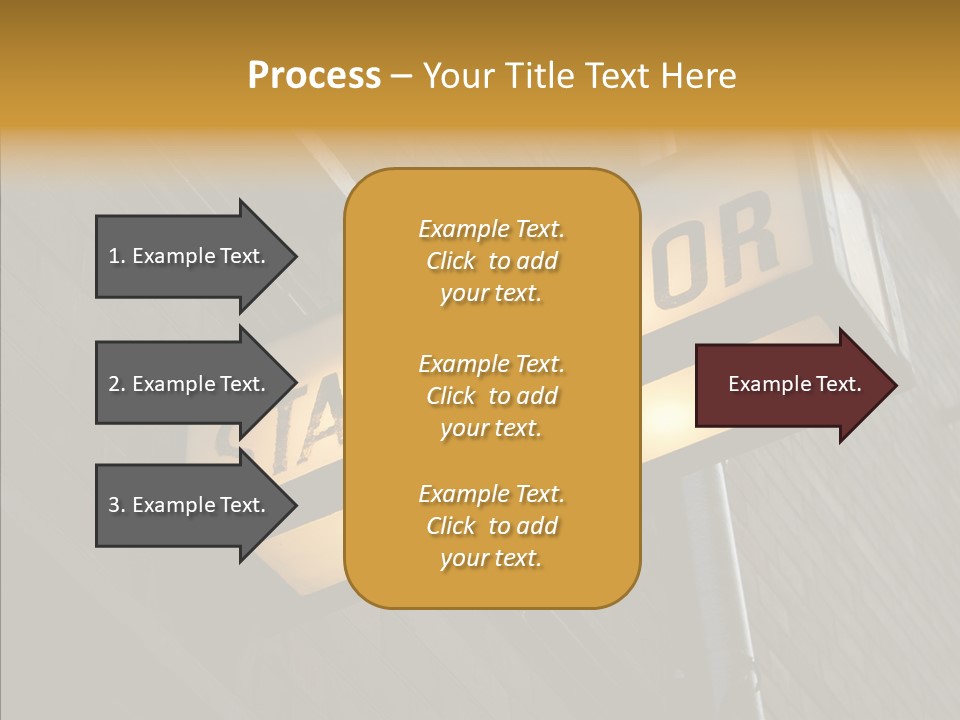 Process – Your Title Text Here

1. Example Text.

2. Example Text.

3. Example Text.

Example Text. Click to add your text.

Example Text. Click to add your text.

Example Text. Click to add your text.

Example Text.

STA OR